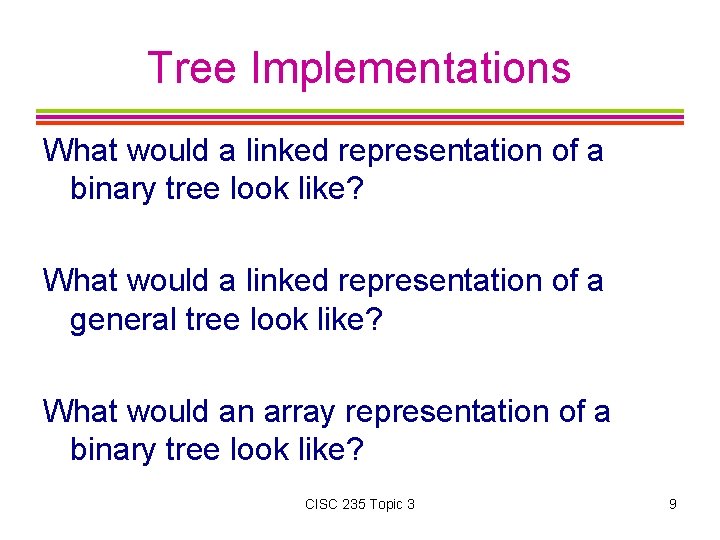 Tree Implementations

What would a linked representation of a binary tree look like?

What would a linked representation of a general tree look like?

What would an array representation of a binary tree look like?

CISC 235 Topic 3

9